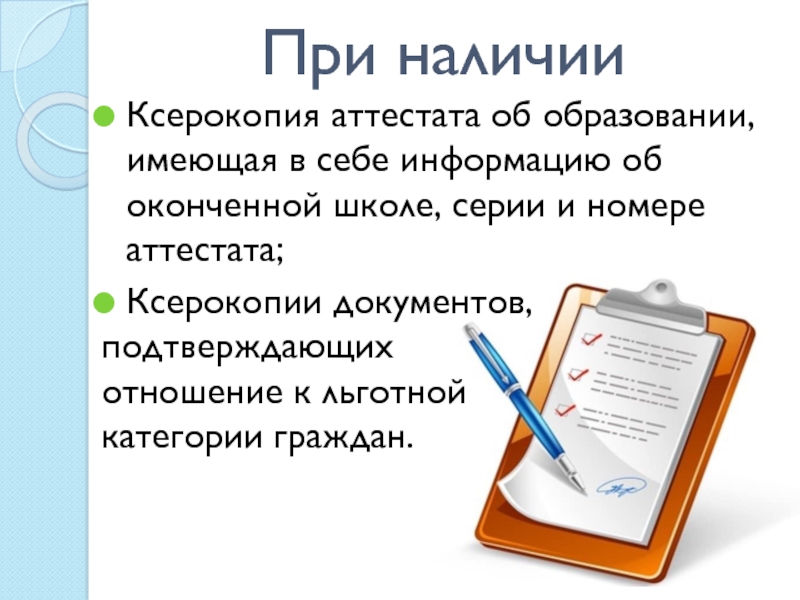 При наличии

Ксерокопия аттестата об образовании, имеющая в себе информацию об оконченной школе, серии и номере аттестата;

Ксерокопии документов, подтверждающих отношение к льготной категории граждан.